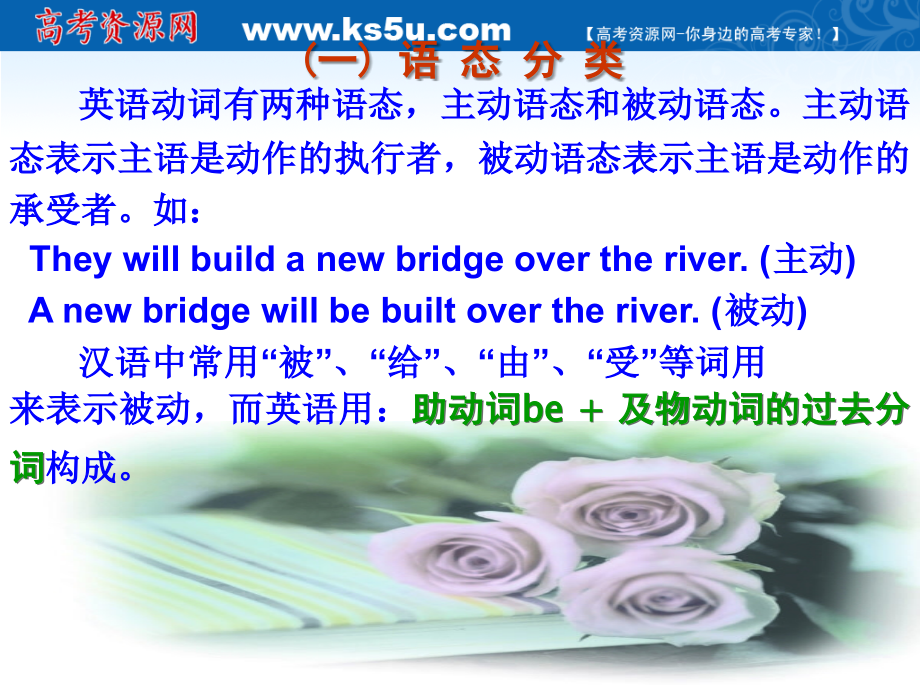 高考资源网 www.ks5u.com 【高考资源网-你身边的高考专家！】

（一）语 态 分 类

英语动词有两种语态，主动语态和被动语态。主动语态表示主语是动作的执行者，被动语态表示主语是动作的承受者。如：

They will build a new bridge over the river. (主动)

A new bridge will be built over the river. (被动)

汉语中常用“被”、“给”、“由”、“受”等词用来表示被动，而英语用：助动词be ＋ 及物动词的过去分词构成。